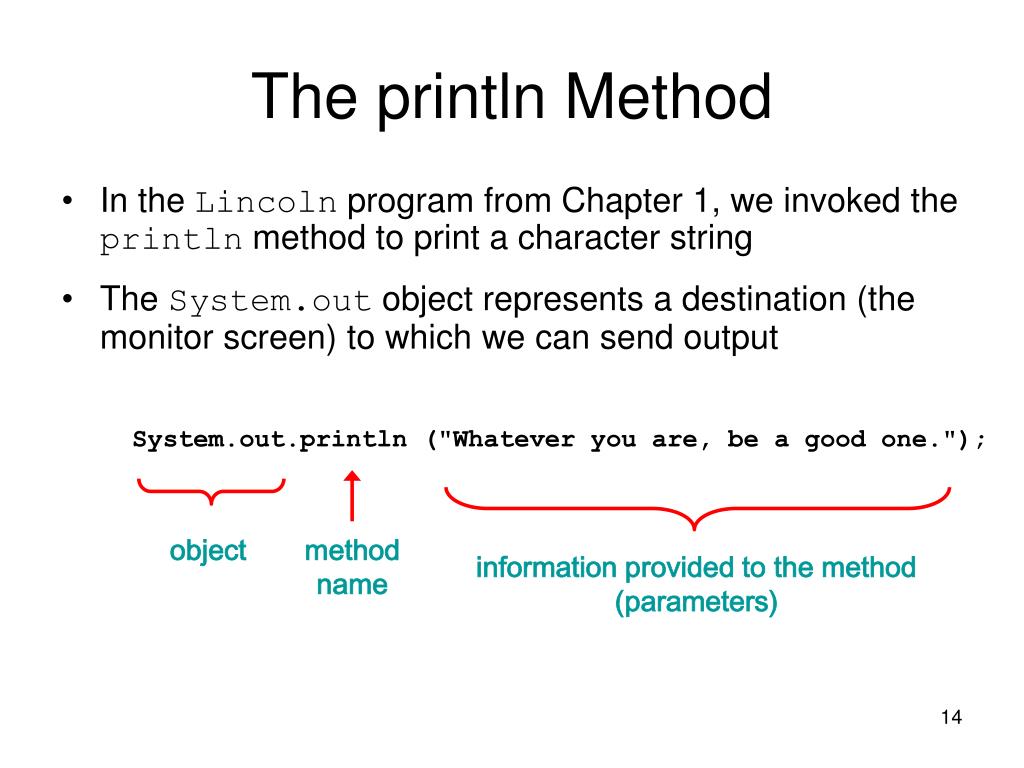 The println Method

• In the Lincoln program from Chapter 1, we invoked the println method to print a character string

• The System.out object represents a destination (the monitor screen) to which we can send output

System.out.println ("Whatever you are, be a good one.");

object

method name

information provided to the method (parameters)

14